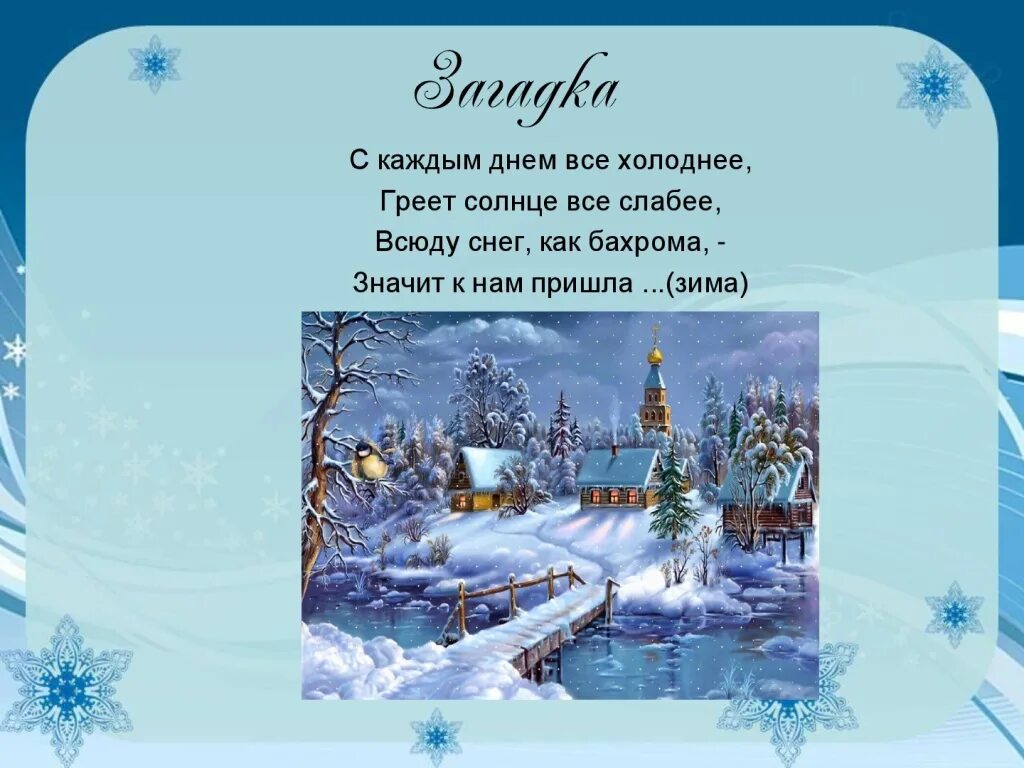 Загадка

С каждым днем все холоднее,
Греет солнце все слабее,
Всюду снег, как бахрома, -
Значит к нам пришла ...(зима)